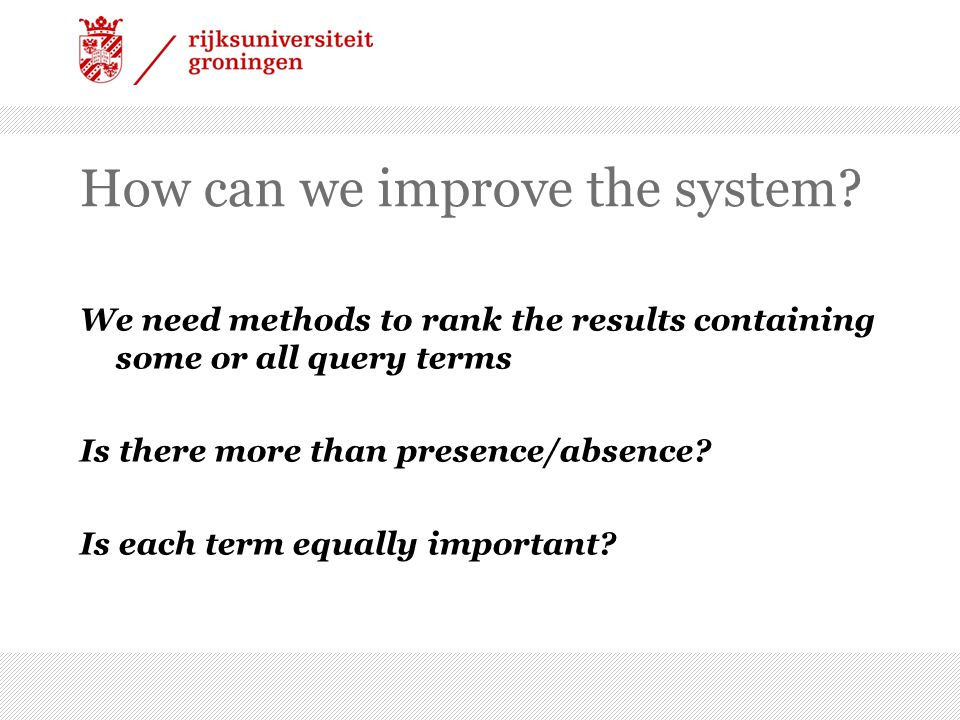 rijksuniversiteit
groningen

How can we improve the system?

We need methods to rank the results containing some or all query terms

Is there more than presence/absence?

Is each term equally important?